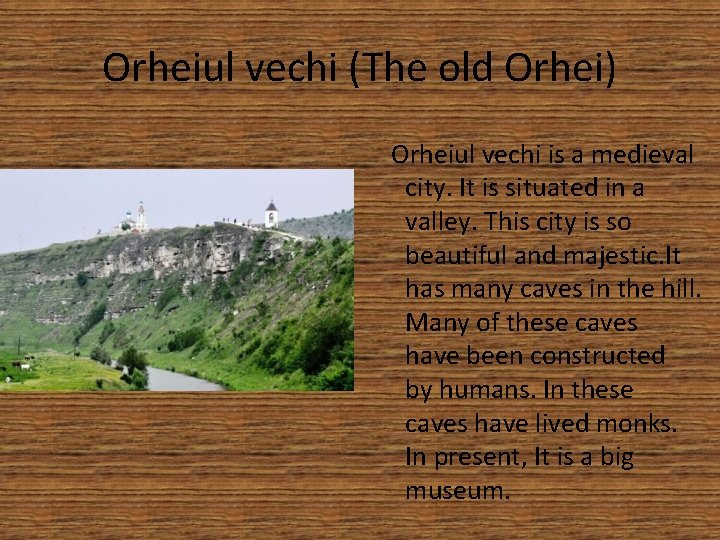 Orheiul vechi (The old Orhei)

Orheiul vechi is a medieval city. It is situated in a valley. This city is so beautiful and majestic.It has many caves in the hill. Many of these caves have been constructed by humans. In these caves have lived monks. In present, It is a big museum.